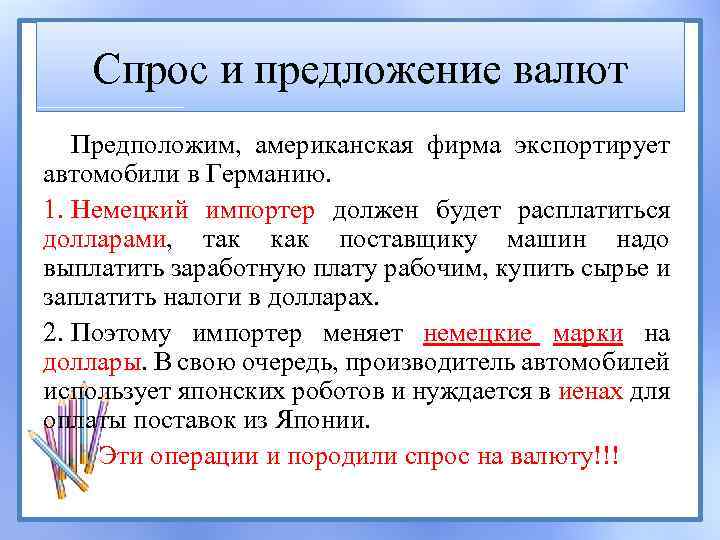 Спрос и предложение валют

Предположим, американская фирма экспортирует автомобили в Германию.

1. Немецкий импортер должен будет расплатиться долларами, так как поставщику машин надо выплатить заработную плату рабочим, купить сырье и заплатить налоги в долларах.

2. Поэтому импортер меняет немецкие марки на доллары. В свою очередь, производитель автомобилей использует японских роботов и нуждается в иенах для оплаты поставок из Японии.

Эти операции и породили спрос на валюту!!!